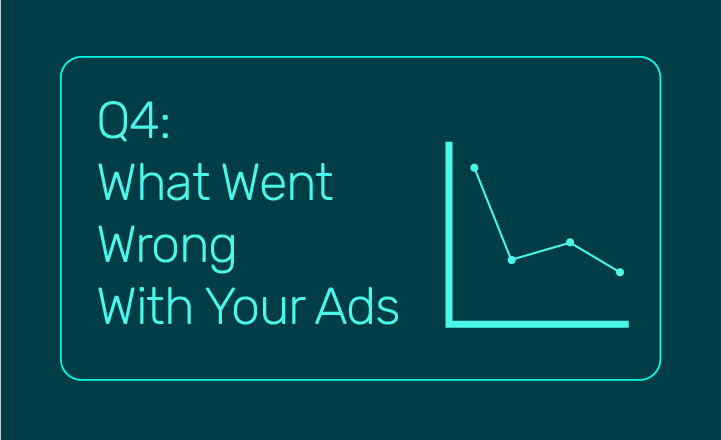 Q4:
What Went Wrong With Your Ads